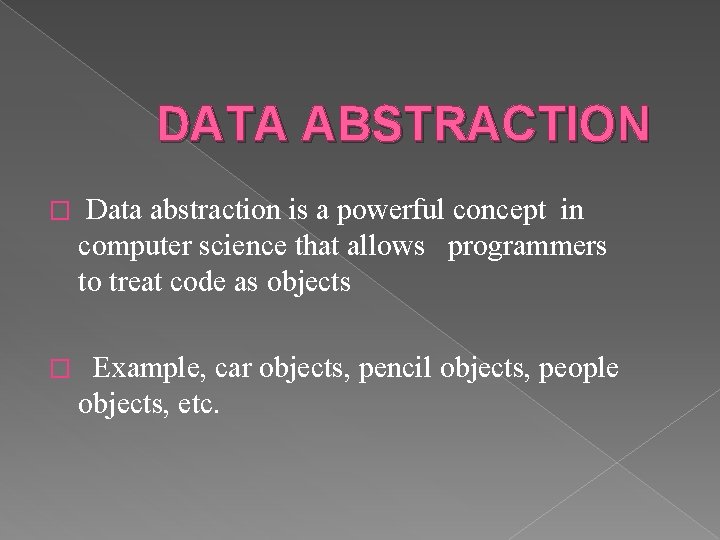 DATA ABSTRACTION

 Data abstraction is a powerful concept in computer science that allows programmers to treat code as objects

 Example, car objects, pencil objects, people objects, etc.